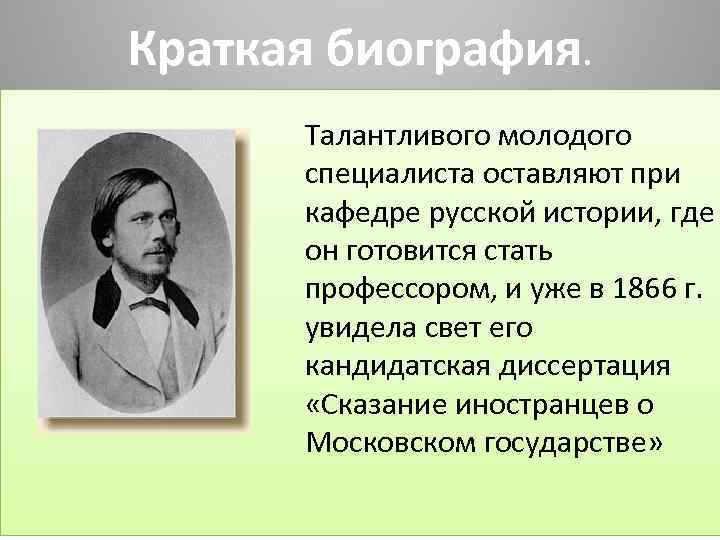 Краткая биография.

Талантливого молодого специалиста оставляют при кафедре русской истории, где он готовится стать профессором, и уже в 1866 г. увидела свет его кандидатская диссертация «Сказание иностранцев о Московском государстве»